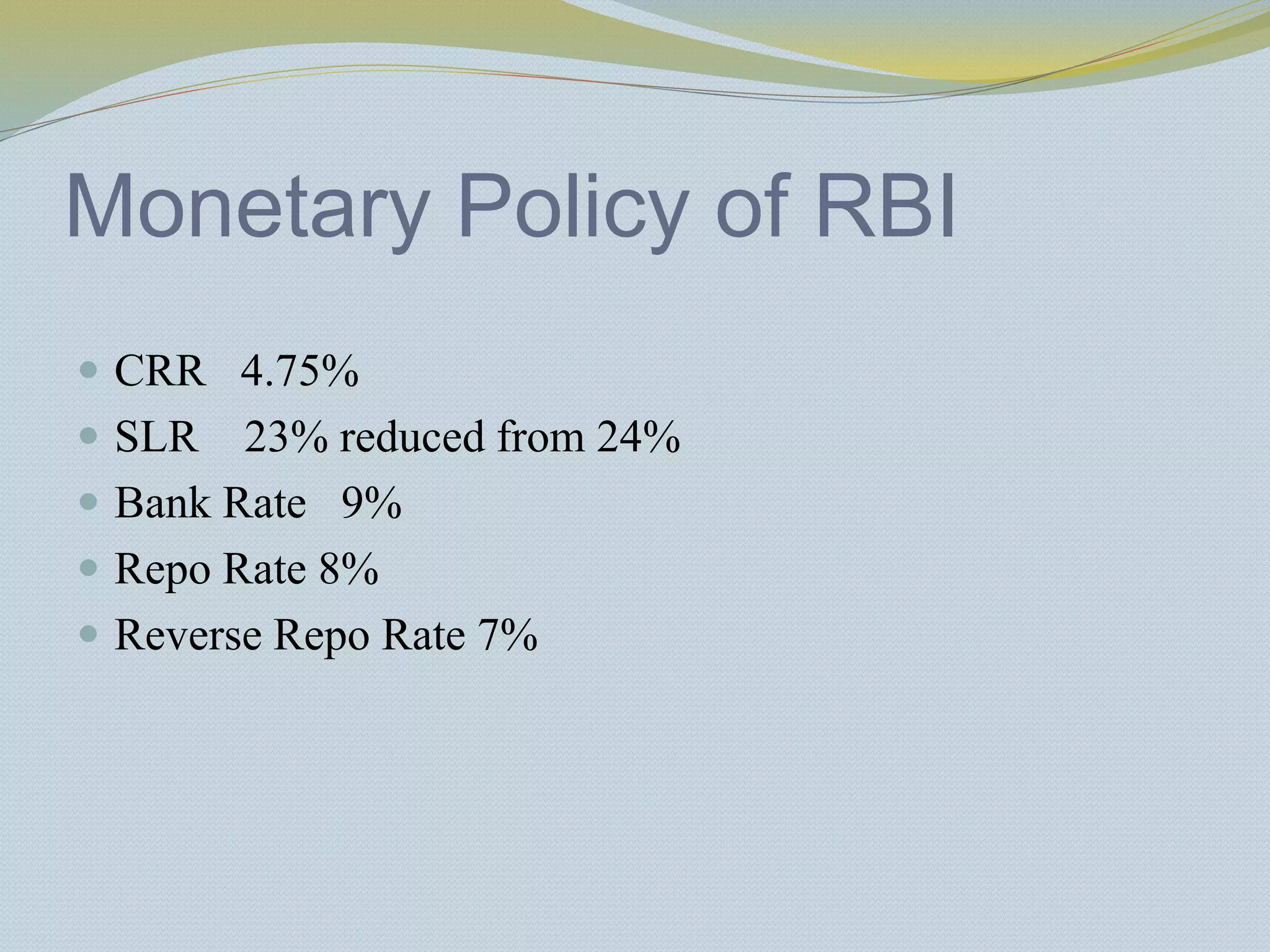 Monetary Policy of RBI

- CRR 4.75%
- SLR 23% reduced from 24%
- Bank Rate 9%
- Repo Rate 8%
- Reverse Repo Rate 7%